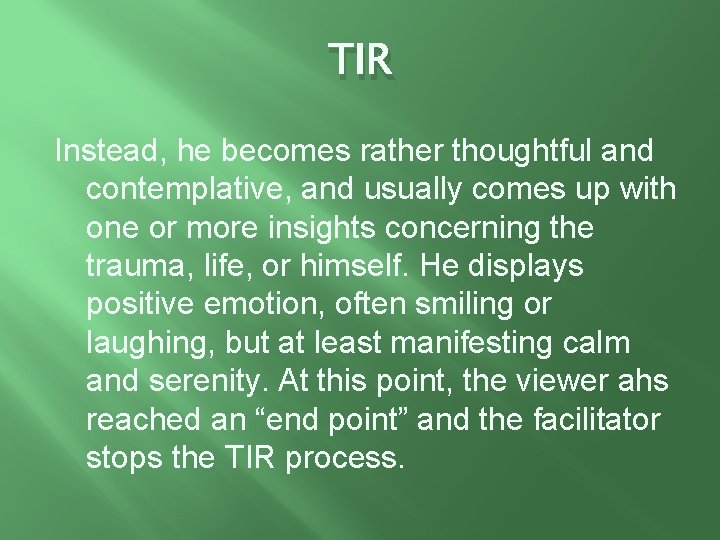 TIR

Instead, he becomes rather thoughtful and contemplative, and usually comes up with one or more insights concerning the trauma, life, or himself. He displays positive emotion, often smiling or laughing, but at least manifesting calm and serenity. At this point, the viewer ahs reached an “end point” and the facilitator stops the TIR process.